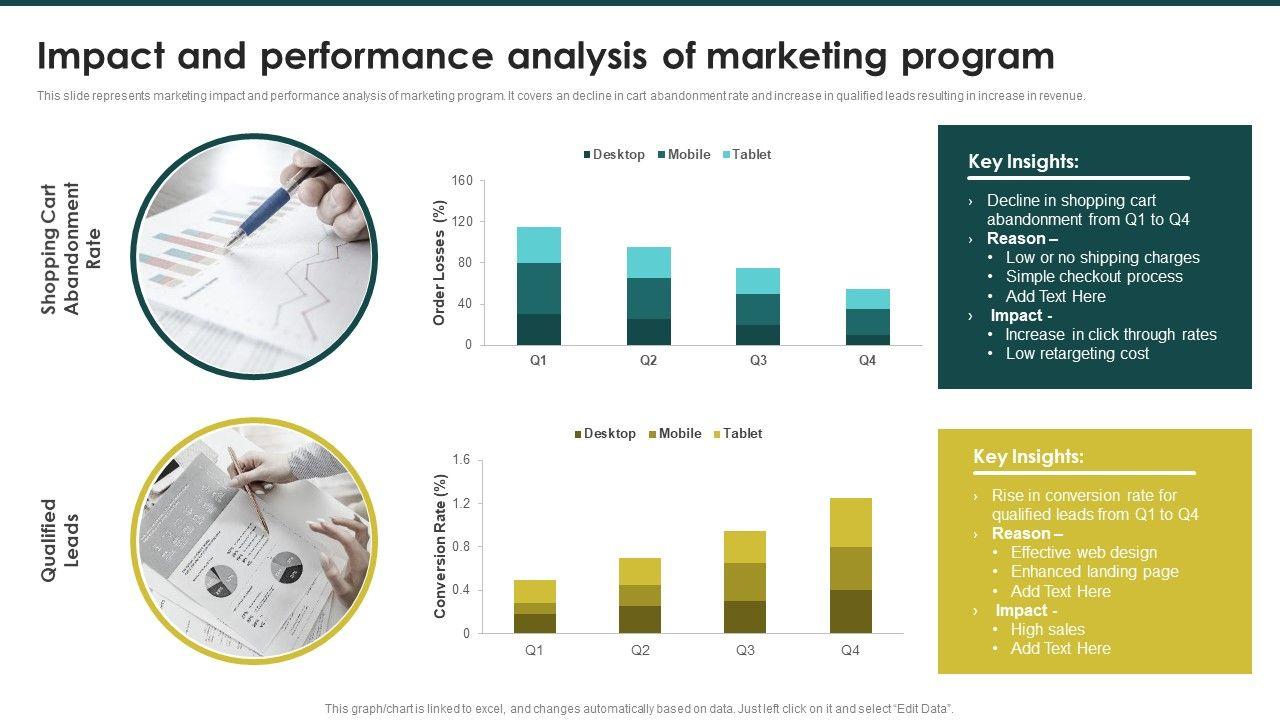 Impact and performance analysis of marketing program

This slide represents marketing impact and performance analysis of marketing program. It covers an decline in cart abandonment rate and increase in qualified leads resulting in increase in revenue.

Shopping Cart Abandonment Rate

Desktop Mobile Tablet

Order Losses (%)

160
120
80
40
0

Q1 Q2 Q3 Q4

Key Insights:
› Decline in shopping cart abandonment from Q1 to Q4
› Reason –
• Low or no shipping charges
• Simple checkout process
• Add Text Here
› Impact -
• Increase in click through rates
• Low retargeting cost

Qualified Leads

Desktop Mobile Tablet

Conversion Rate (%)

1.6
1.2
0.8
0.4
0

Q1 Q2 Q3 Q4

Key Insights:
› Rise in conversion rate for qualified leads from Q1 to Q4
› Reason –
• Effective web design
• Enhanced landing page
• Add Text Here
› Impact -
• High sales
• Add Text Here

This graph/chart is linked to excel, and changes automatically based on data. Just left click on it and select "Edit Data".